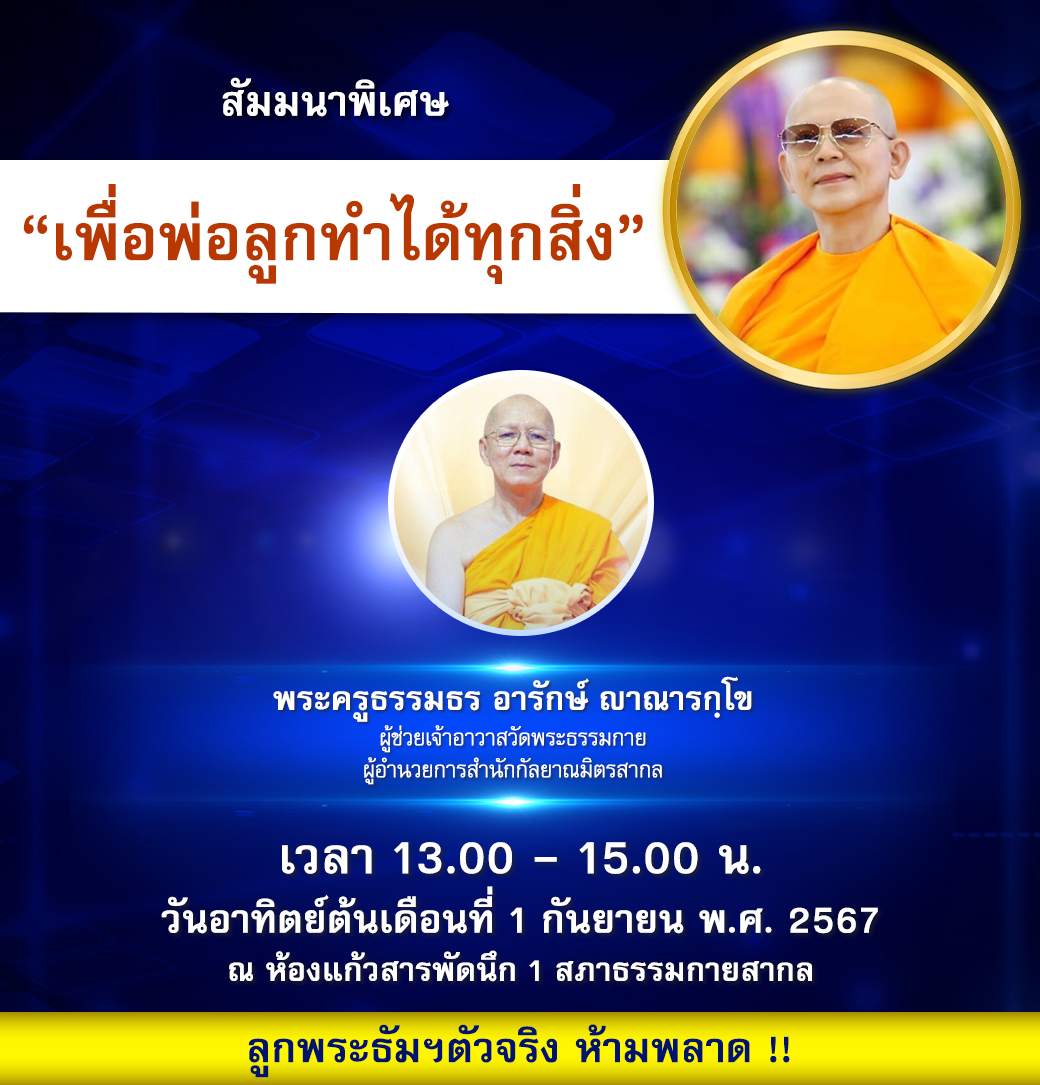 สัมมนาพิเศษ

“เพื่อพ่อลูกทำได้ทุกสิ่ง”

พระครูธรรมธร อารักษ์ ญาณารกฺโข
ผู้ช่วยเจ้าอาวาสวัดพระธรรมกาย
ผู้อำนวยการสำนักกัลยาณมิตรสากล

เวลา 13.00 – 15.00 น.
วันอาทิตย์ต้นเดือนที่ 1 กันยายน พ.ศ. 2567
ณ ห้องแก้วสารพัดนึก 1 สภาธรรมกายสากล

ลูกพระธัมฯตัวจริง ห้ามพลาด !!